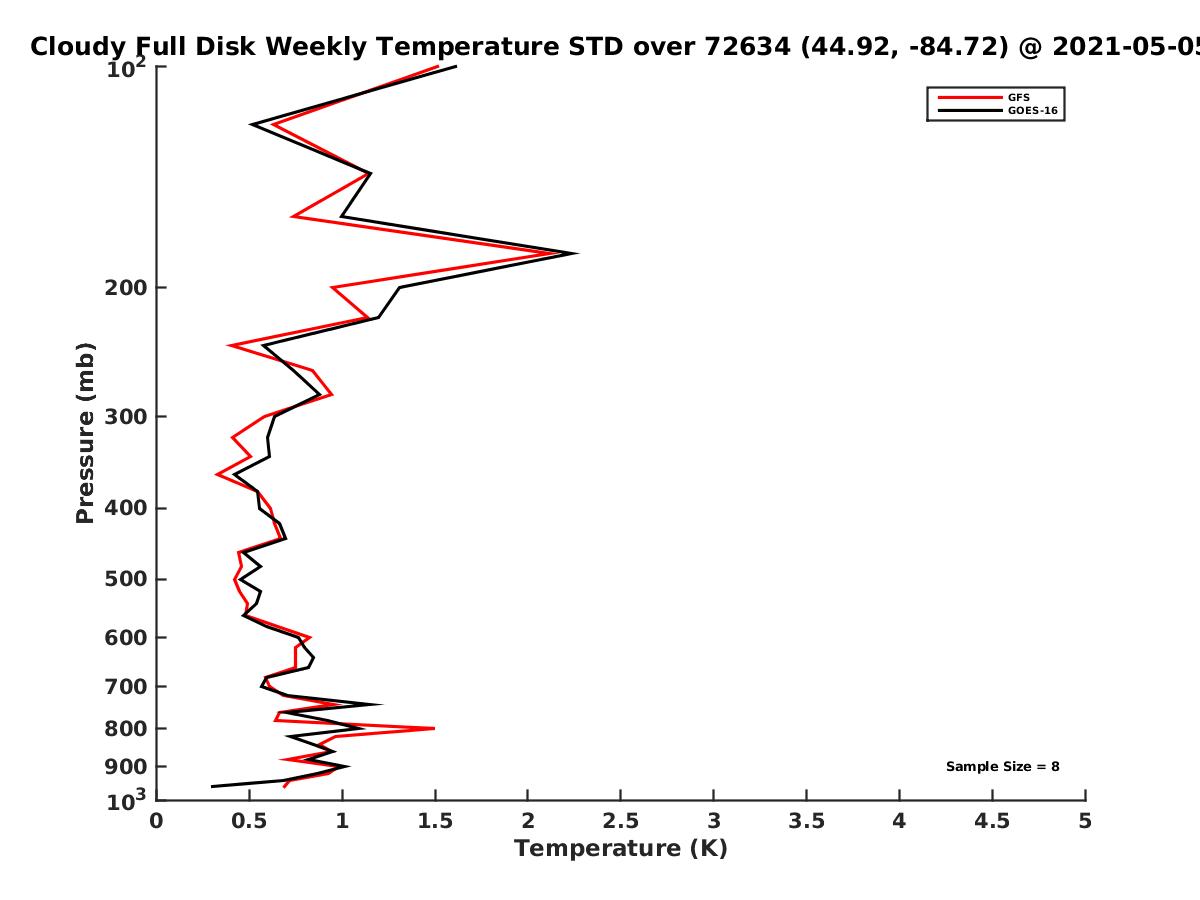 Cloudy Full Disk Weekly Temperature STD over 72634 (44.92, -84.72) @ 2021-05-05

GFS
GOES-16

Pressure (mb)

$10^2$
200
300
400
500
600
700
800
900
$10^3$

Sample Size = 8

0
0.5
1
1.5
2
2.5
3
3.5
4
4.5
5
Temperature (K)